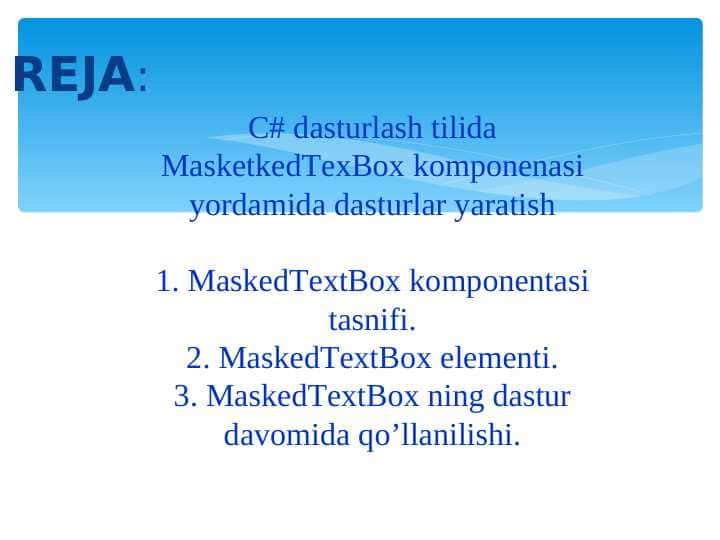 REJA:

C# dasturlash tilida MasketkedTexBox komponenasi yordamida dasturlar yaratish

1. MaskedTextBox komponentasi tasnifi.
2. MaskedTextBox elementi.
3. MaskedTextBox ning dastur davomida qo’llanilishi.